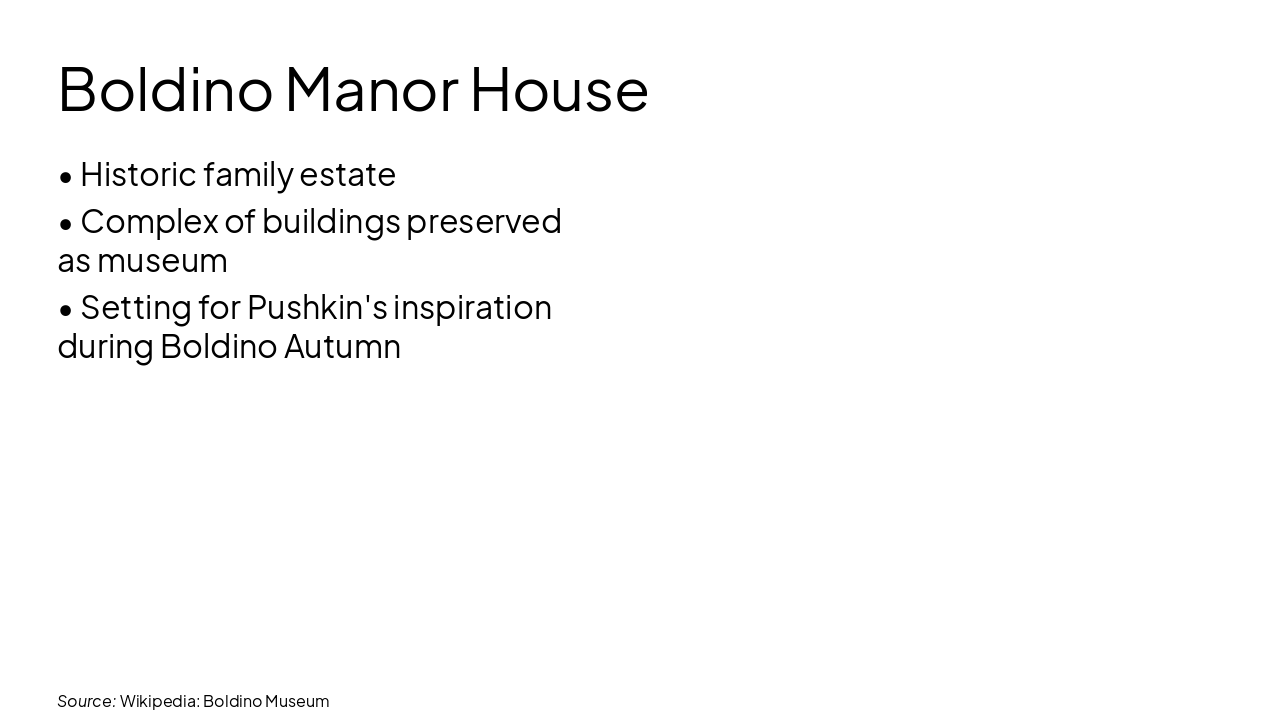 Boldino Manor House

• Historic family estate

• Complex of buildings preserved as museum

• Setting for Pushkin's inspiration during Boldino Autumn

Source: Wikipedia: Boldino Museum